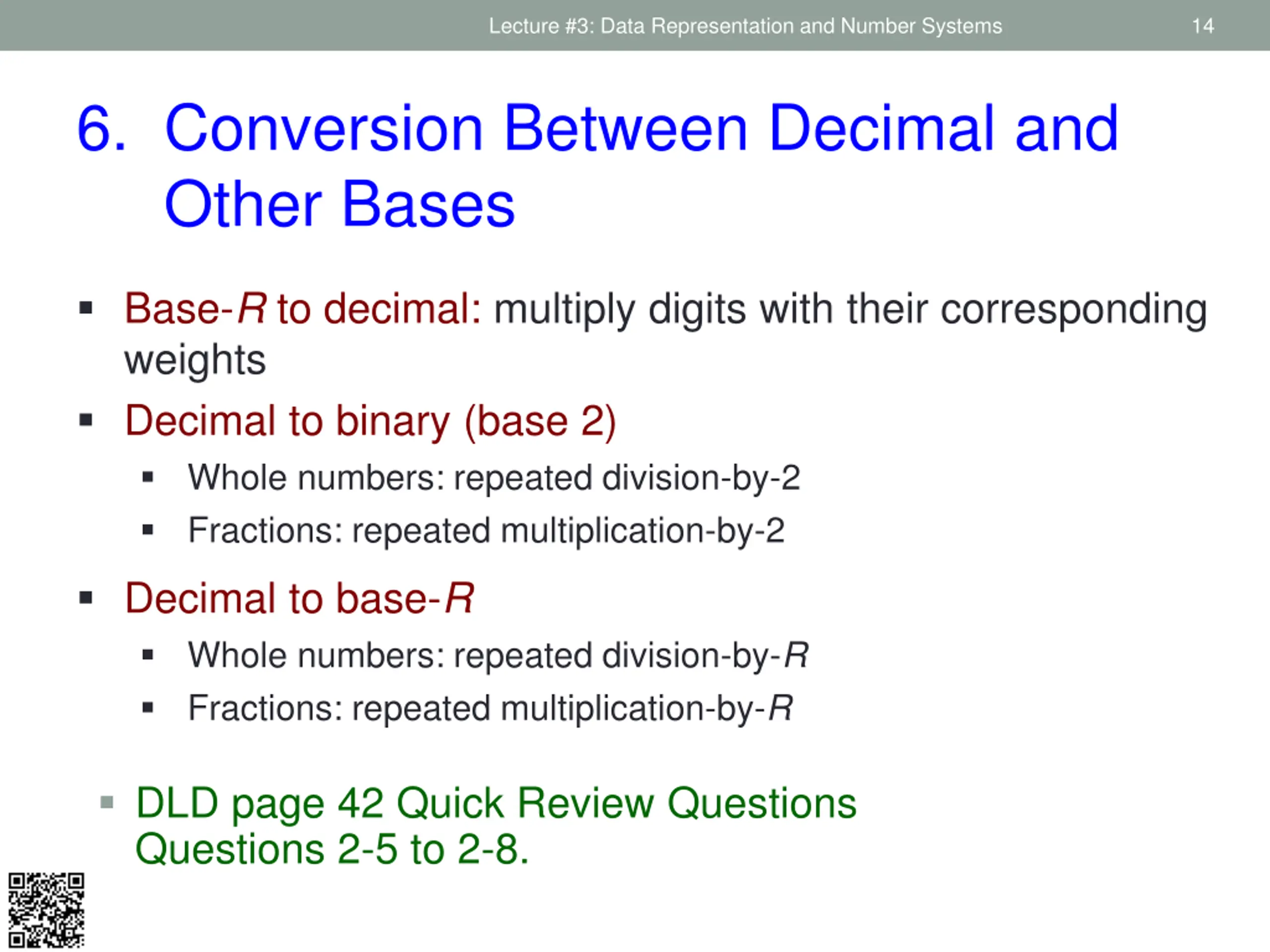 Lecture #3: Data Representation and Number Systems 14

6. Conversion Between Decimal and Other Bases

▪ Base-R to decimal: multiply digits with their corresponding weights

▪ Decimal to binary (base 2)

▪ Whole numbers: repeated division-by-2

▪ Fractions: repeated multiplication-by-2

▪ Decimal to base-R

▪ Whole numbers: repeated division-by-R

▪ Fractions: repeated multiplication-by-R

▪ DLD page 42 Quick Review Questions Questions 2-5 to 2-8.